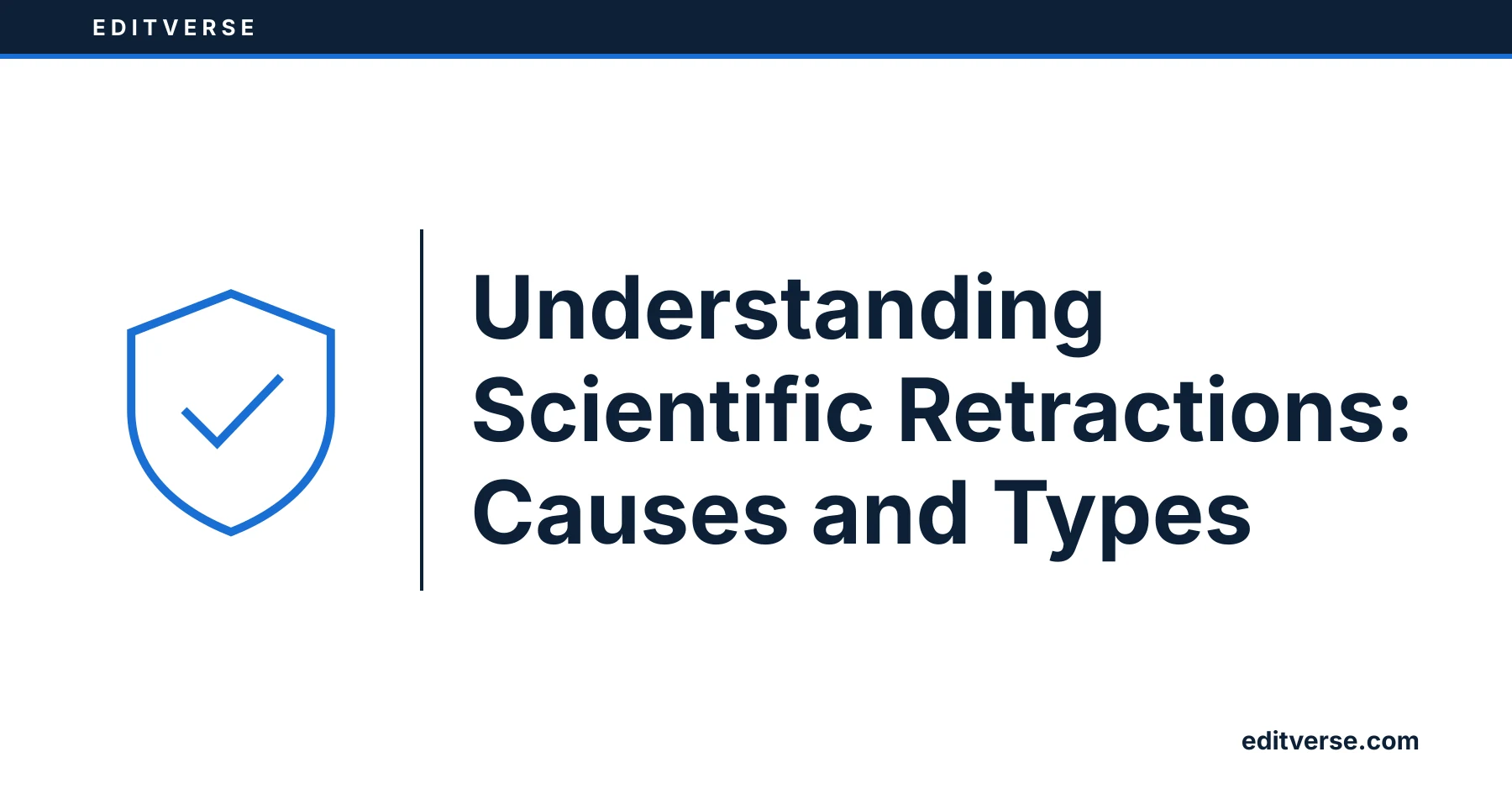 EDITVERSE

Understanding Scientific Retractions: Causes and Types

editverse.com